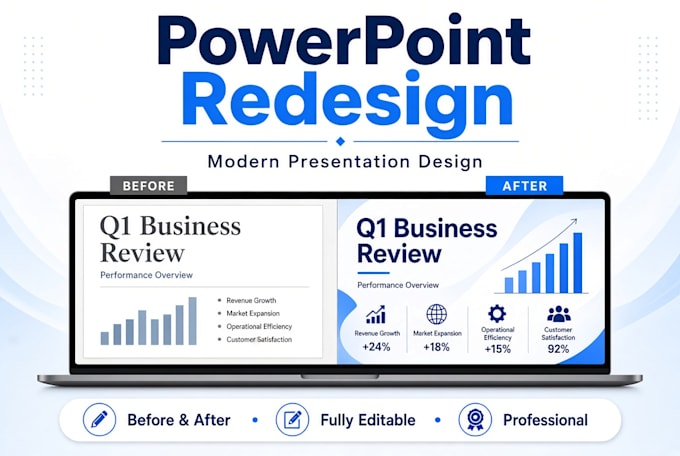 PowerPoint Redesign

Modern Presentation Design

BEFORE

Q1 Business Review

Performance Overview

• Revenue Growth
• Market Expansion
• Operational Efficiency
• Customer Satisfaction

AFTER

Q1 Business Review

Performance Overview

Revenue Growth
+24%

Market Expansion
+18%

Operational Efficiency
+15%

Customer Satisfaction
92%

Before & After • Fully Editable • Professional